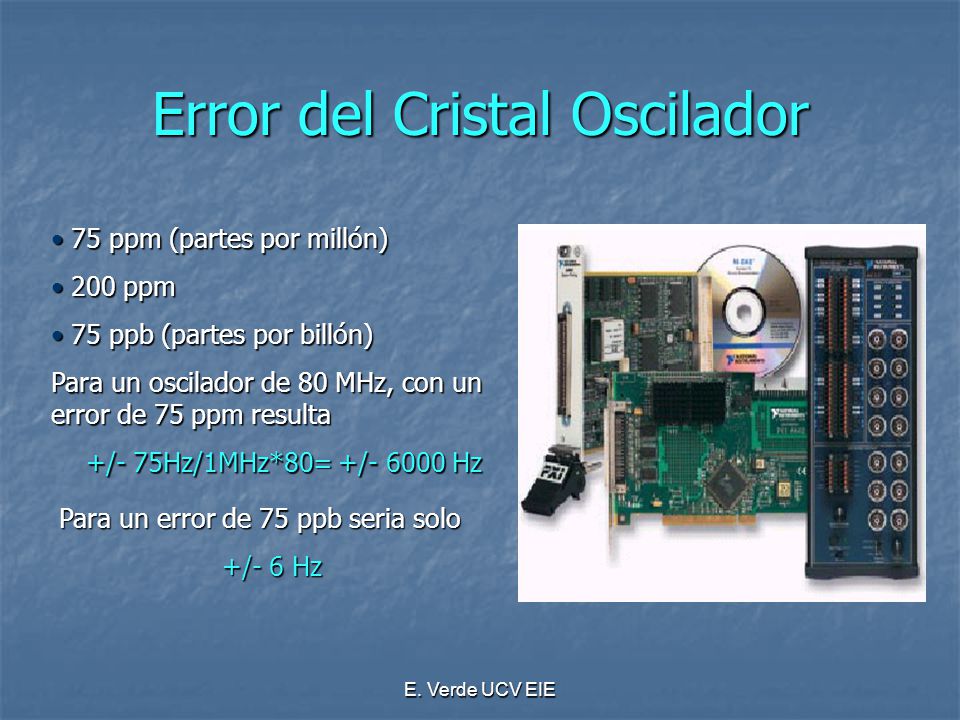 Error del Cristal Oscilador

• 75 ppm (partes por millón)

• 200 ppm

• 75 ppb (partes por billón)

Para un oscilador de 80 MHz, con un error de 75 ppm resulta

+/- 75Hz/1MHz*80= +/- 6000 Hz

Para un error de 75 ppb seria solo

+/- 6 Hz

PXI

E. Verde UCV EIE